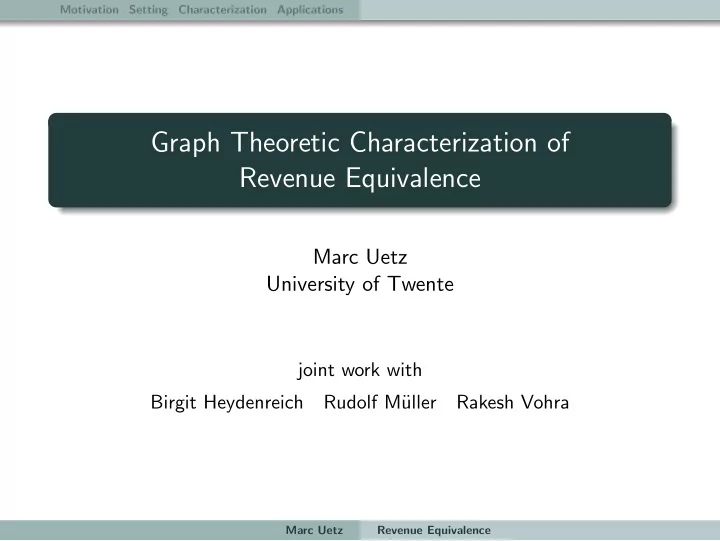 Motivation Setting Characterization Applications

Graph Theoretic Characterization of Revenue Equivalence

Marc Uetz
University of Twente

joint work with
Birgit Heydenreich Rudolf Müller Rakesh Vohra

Marc Uetz Revenue Equivalence